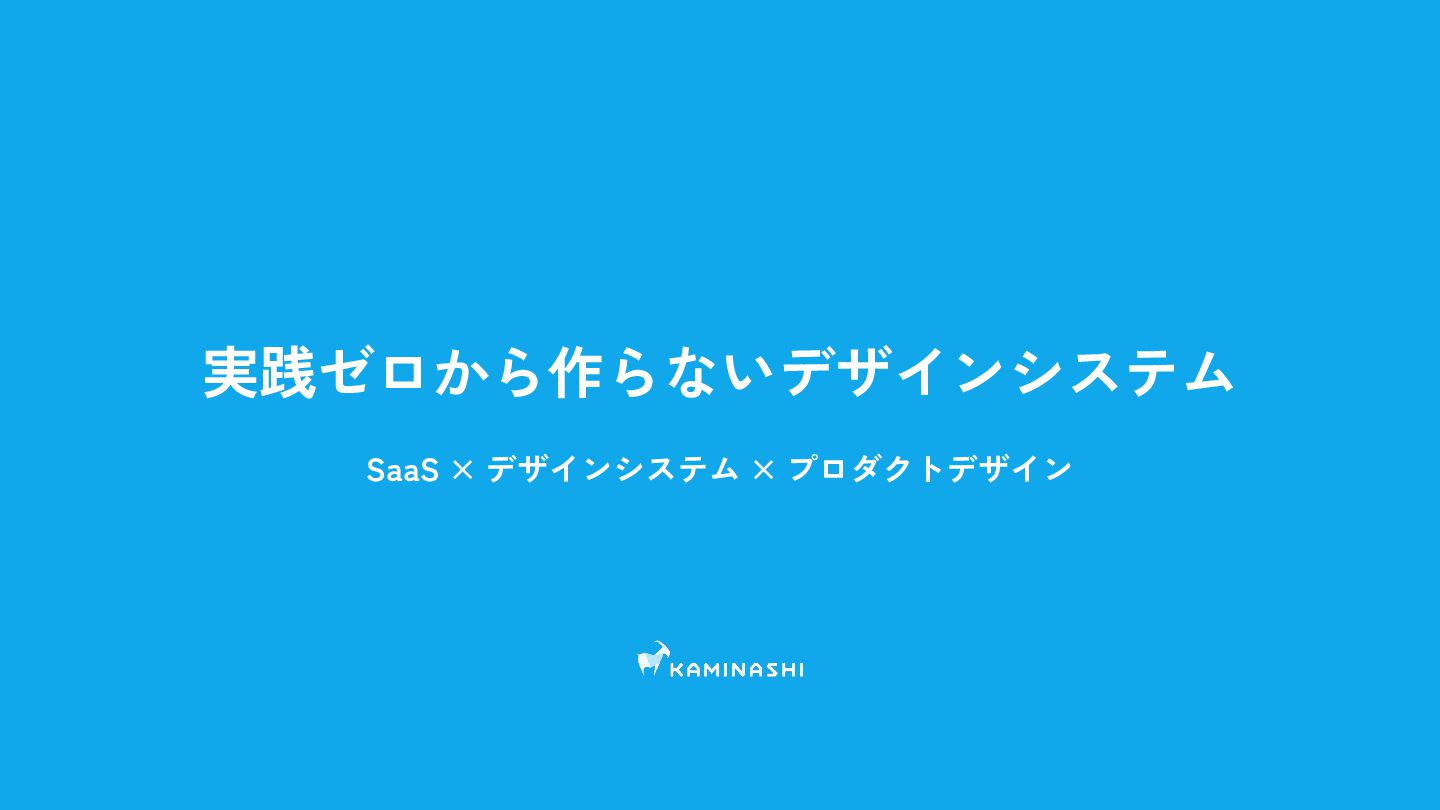 実践ゼロから作らないデザインシステム

SaaS × デザインシステム × プロダクトデザイン

KAMINASHI